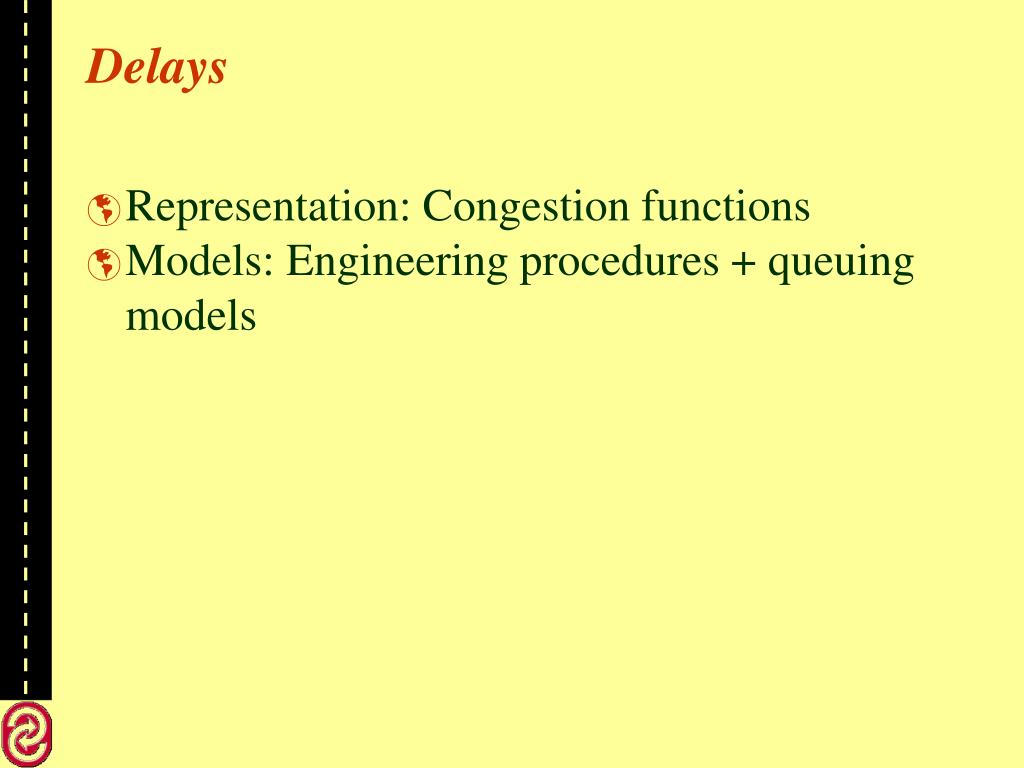 Delays

Representation: Congestion functions

Models: Engineering procedures + queuing models